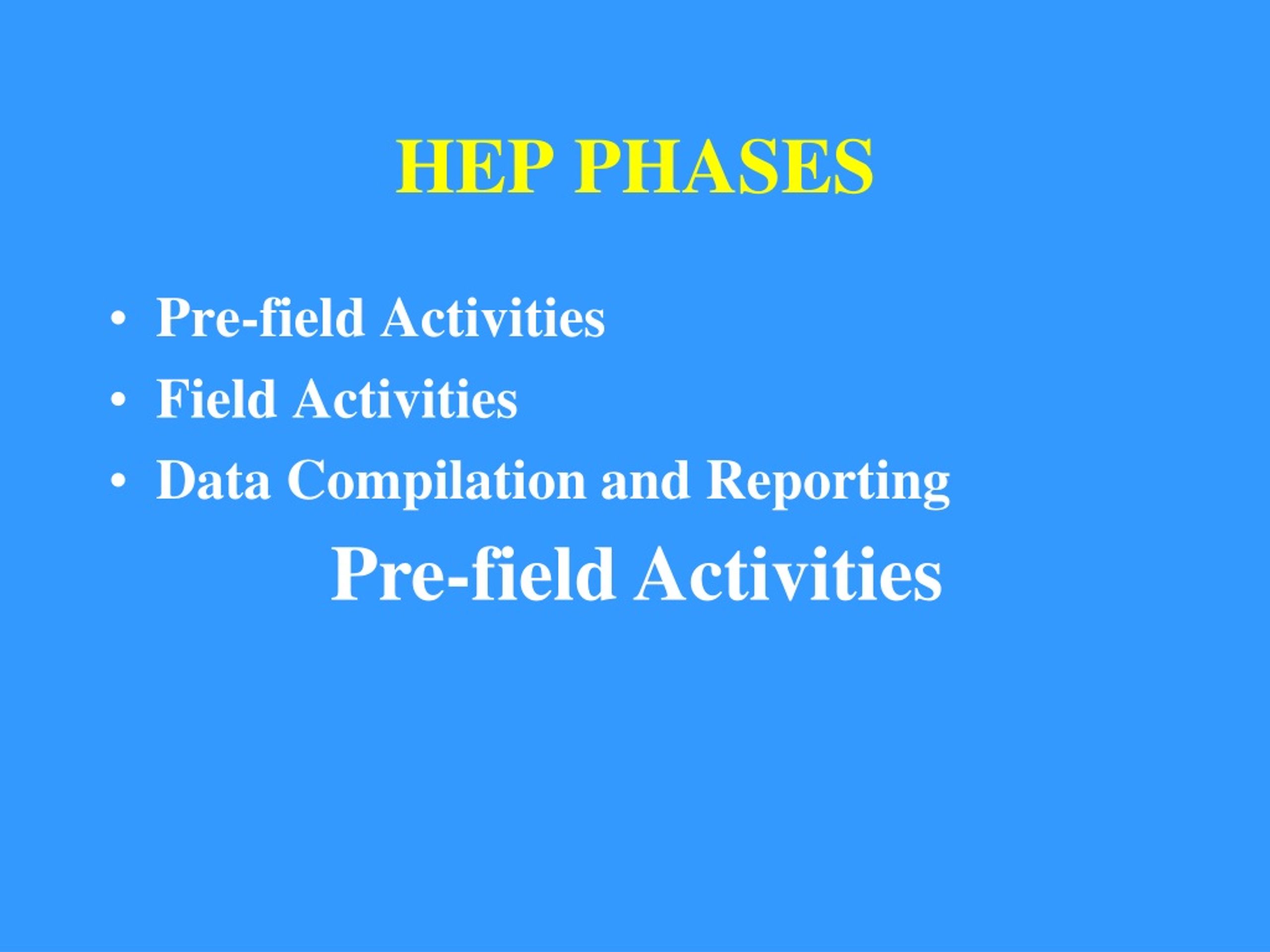 HEP PHASES

• Pre-field Activities
• Field Activities
• Data Compilation and Reporting

Pre-field Activities